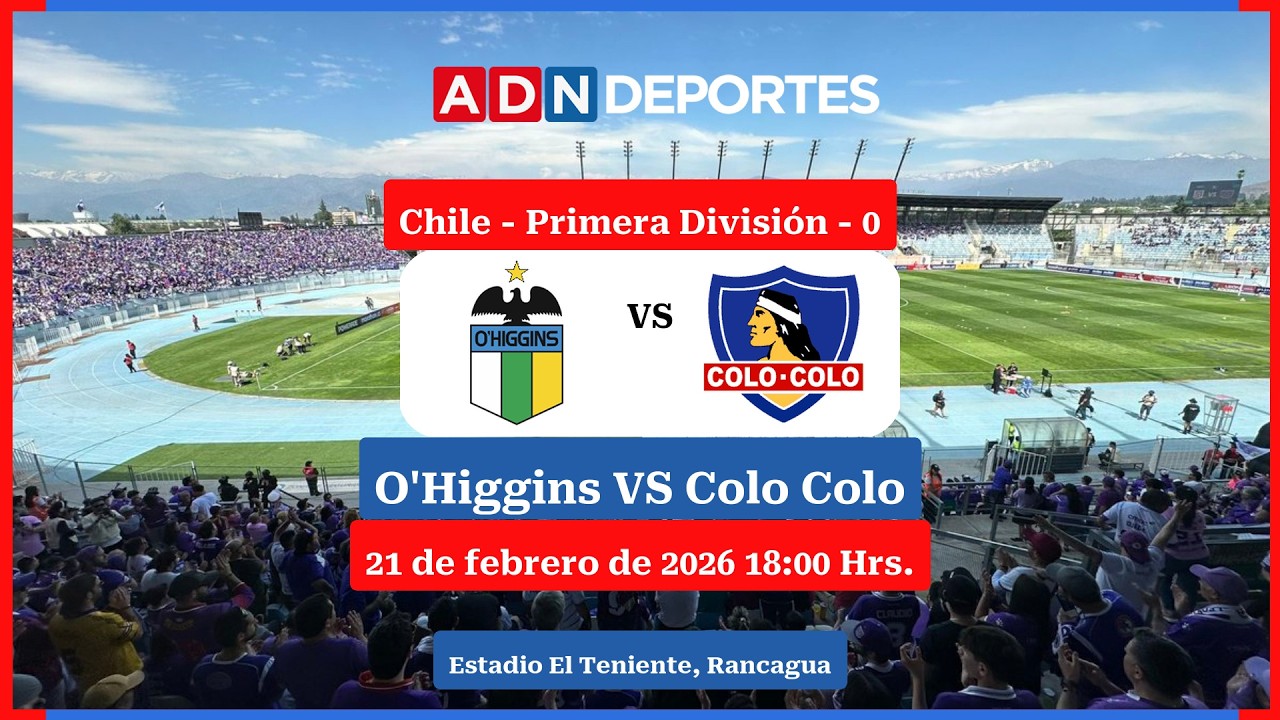 ADN DEPORTES

Chile - Primera División - 0

O'HIGGINS

VS

COLO·COLO

O'Higgins VS Colo Colo

21 de febrero de 2026 18:00 Hrs.

Estadio El Teniente, Rancagua